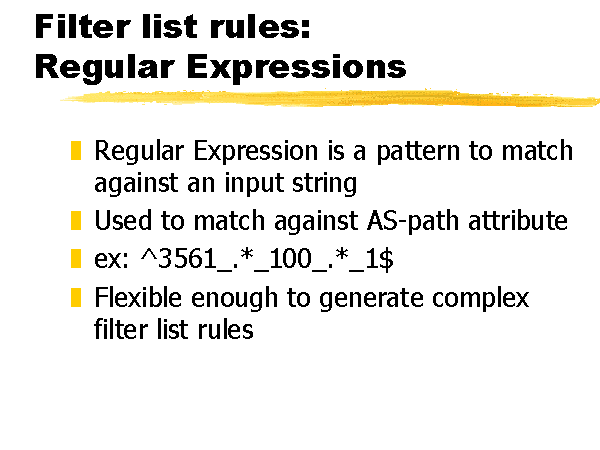 Filter list rules:
Regular Expressions

Regular Expression is a pattern to match against an input string

Used to match against AS-path attribute

ex: ^3561_.*_100_.*_1$

Flexible enough to generate complex filter list rules